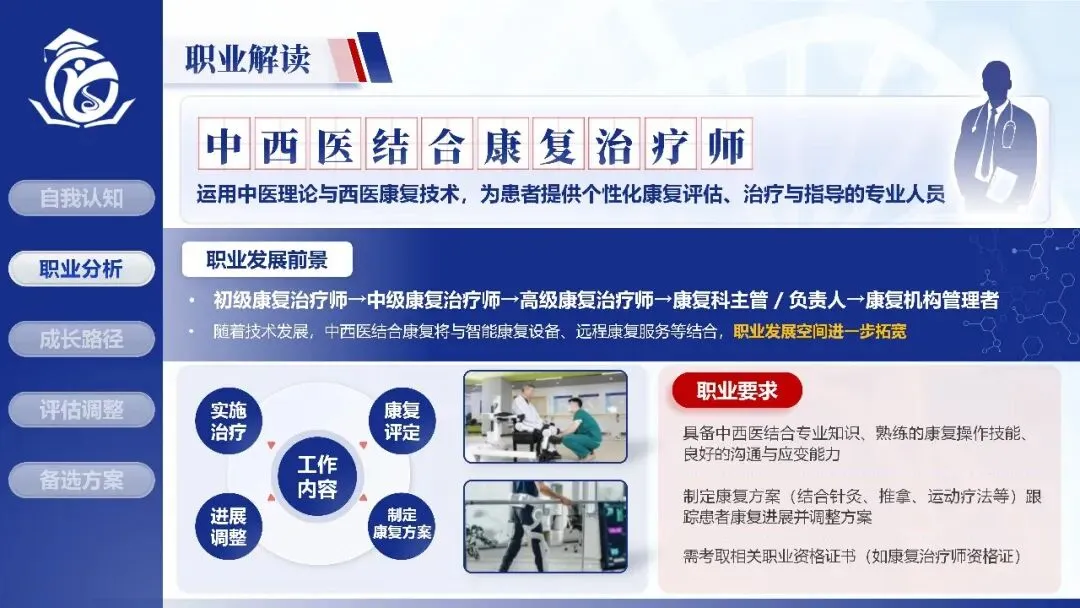 自我认知

职业分析

成长路径

评估调整

备选方案

职业解读

中西医结合康复治疗师

运用中医理论与西医康复技术，为患者提供个性化康复评估、治疗与指导的专业人员

职业发展前景

• 初级康复治疗师→中级康复治疗师→高级康复治疗师→康复科主管 / 负责人→康复机构管理者

• 随着技术发展，中西医结合康复将与智能康复设备、远程康复服务等结合，职业发展空间进一步拓宽

实施治疗

康复评定

工作内容

进展调整

制定康复方案

职业要求

具备中西医结合专业知识、熟练的康复操作技能、良好的沟通与应变能力

制定康复方案（结合针灸、推拿、运动疗法等）跟踪患者康复进展并调整方案

需考取相关职业资格证书（如康复治疗师资格证）